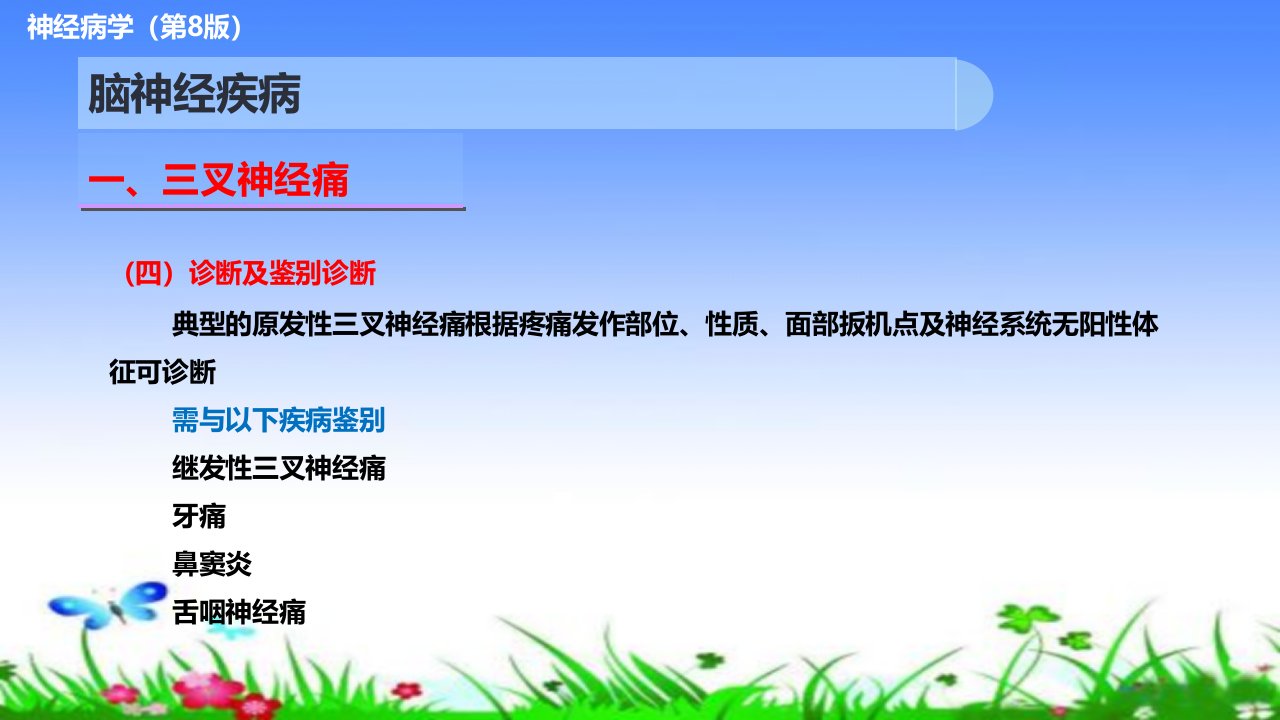 神经病学（第8版）

脑神经疾病

一、三叉神经痛

（四）诊断及鉴别诊断

典型的原发性三叉神经痛根据疼痛发作部位、性质、面部扳机点及神经系统无阳性体征可诊断

需与以下疾病鉴别

继发性三叉神经痛

牙痛

鼻窦炎

舌咽神经痛